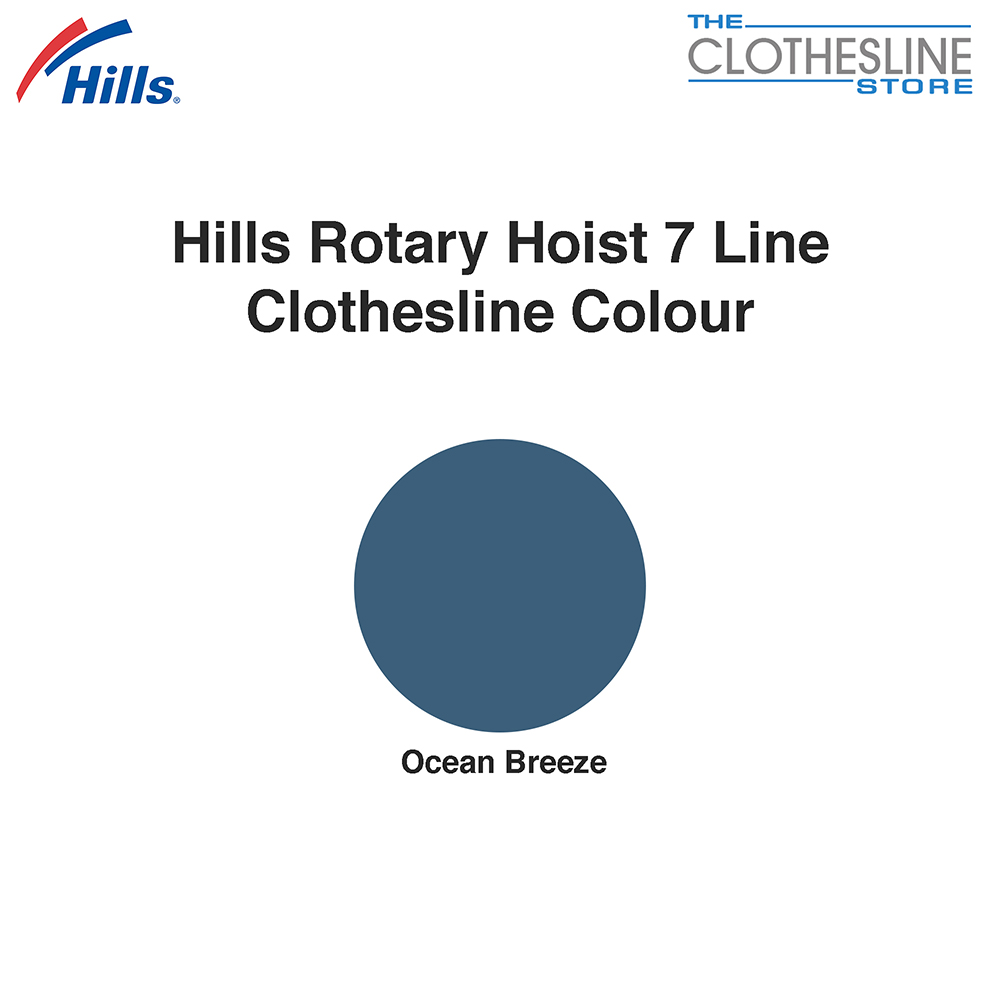 Hills®

THE
CLOTHESLINE
STORE

Hills Rotary Hoist 7 Line Clothesline Colour

Ocean Breeze